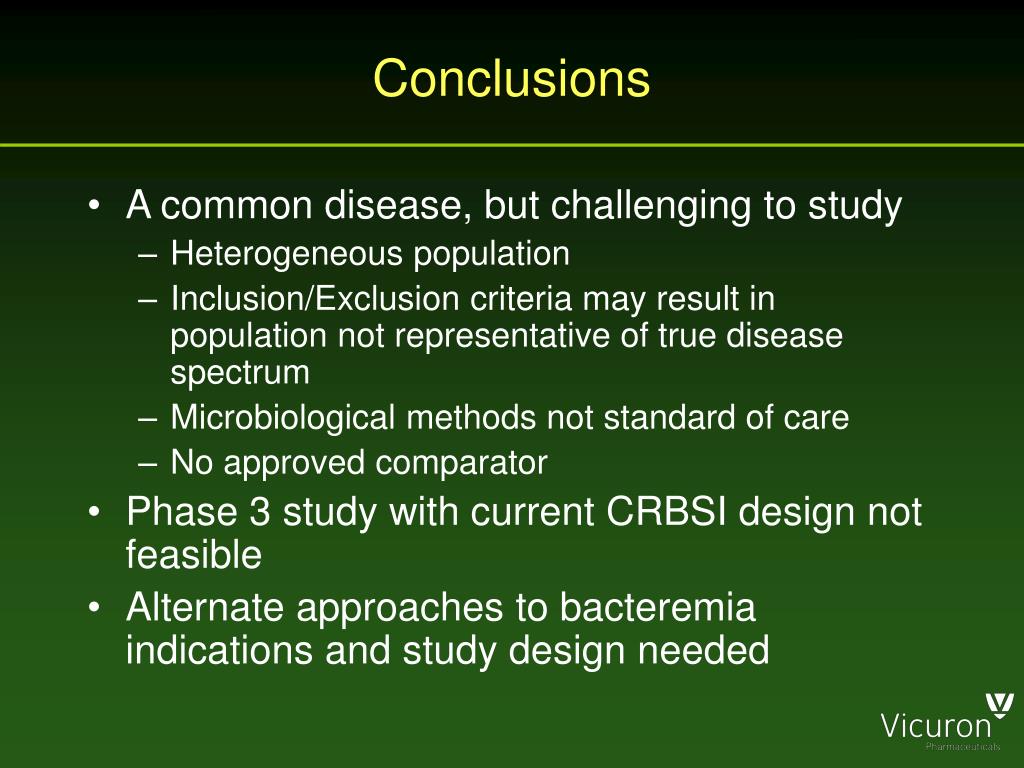 Conclusions

• A common disease, but challenging to study
– Heterogeneous population
– Inclusion/Exclusion criteria may result in population not representative of true disease spectrum
– Microbiological methods not standard of care
– No approved comparator
• Phase 3 study with current CRBSI design not feasible
• Alternate approaches to bacteremia indications and study design needed

Vicuron
Pharmaceuticals